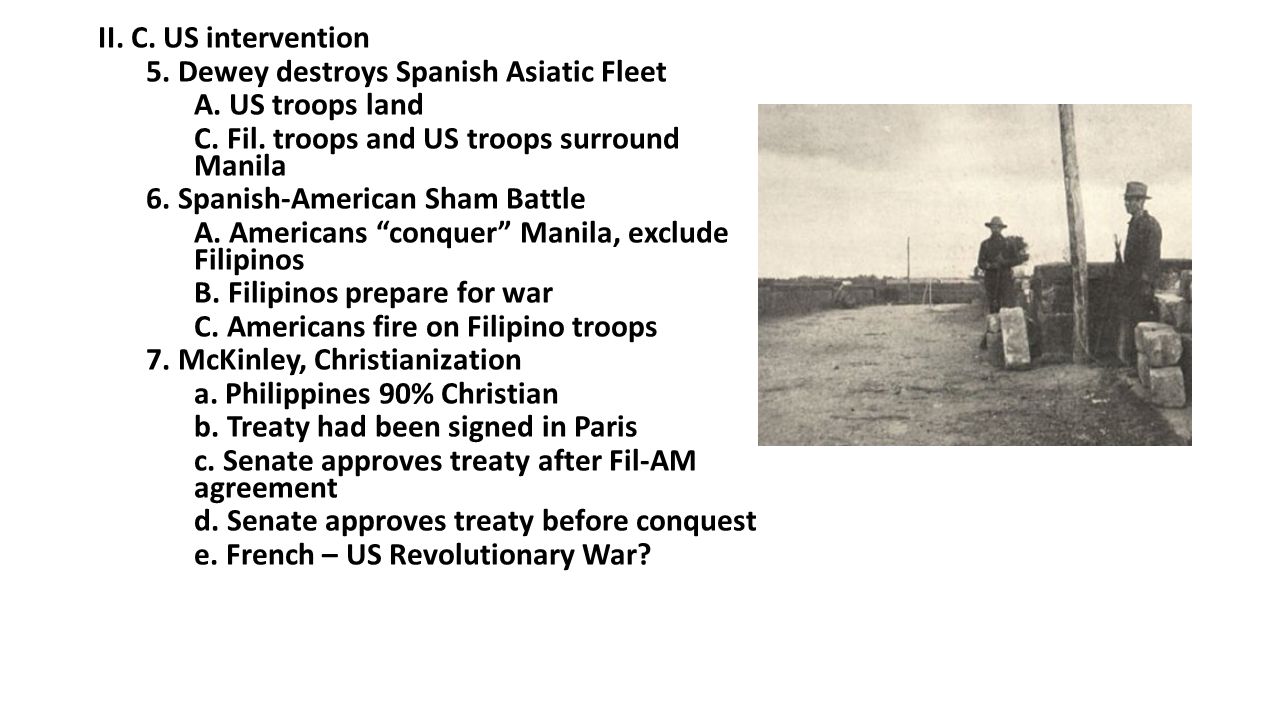 II. C. US intervention

5. Dewey destroys Spanish Asiatic Fleet

A. US troops land

C. Fil. troops and US troops surround Manila

6. Spanish-American Sham Battle

A. Americans “conquer” Manila, exclude Filipinos

B. Filipinos prepare for war

C. Americans fire on Filipino troops

7. McKinley, Christianization

a. Philippines 90% Christian

b. Treaty had been signed in Paris

c. Senate approves treaty after Fil-AM agreement

d. Senate approves treaty before conquest

e. French – US Revolutionary War?